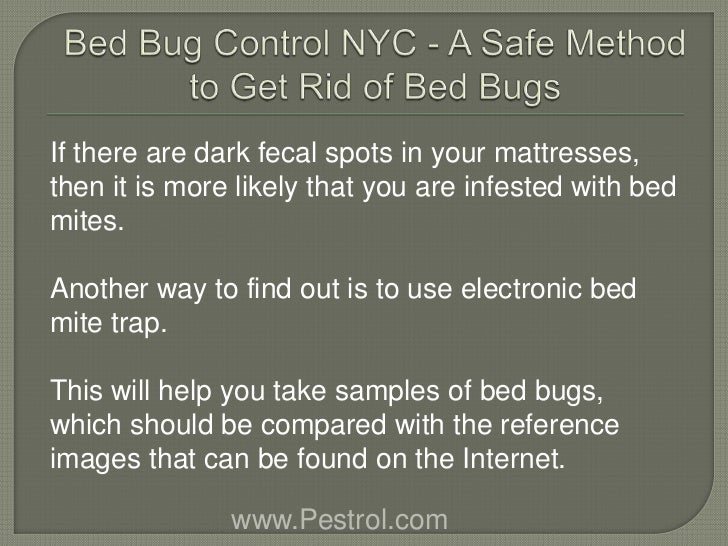 Bed Bug Control NYC - A Safe Method to Get Rid of Bed Bugs

If there are dark fecal spots in your mattresses, then it is more likely that you are infested with bed mites.

Another way to find out is to use electronic bed mite trap.

This will help you take samples of bed bugs, which should be compared with the reference images that can be found on the Internet.

www.Pestrol.com